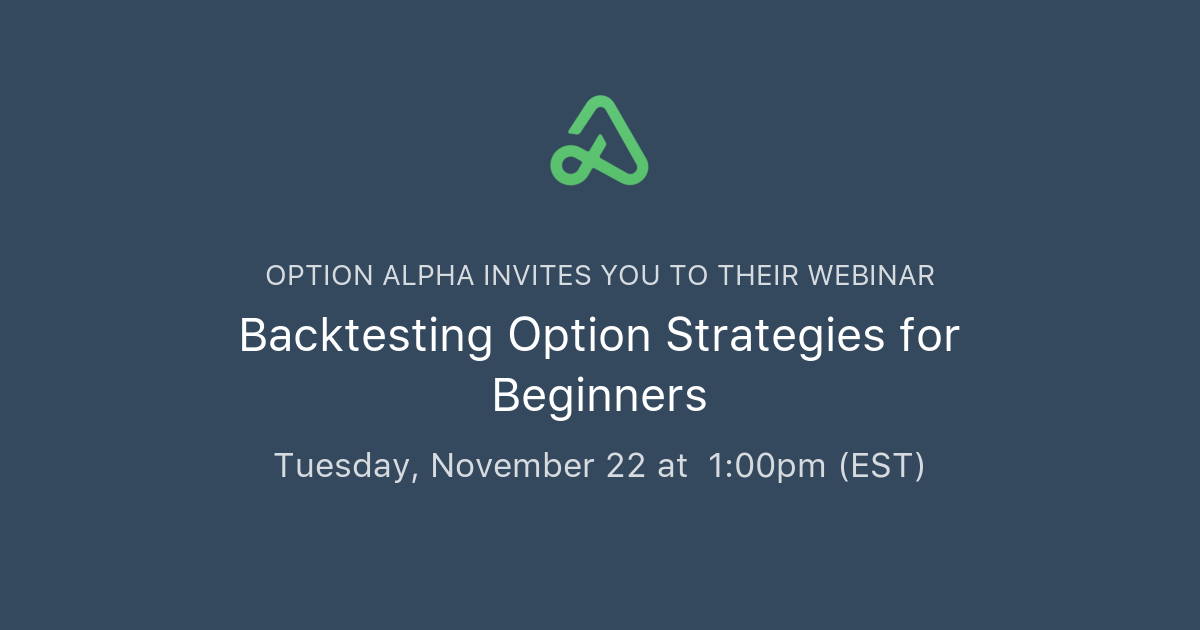 OPTION ALPHA INVITES YOU TO THEIR WEBINAR

Backtesting Option Strategies for Beginners

Tuesday, November 22 at 1:00pm (EST)